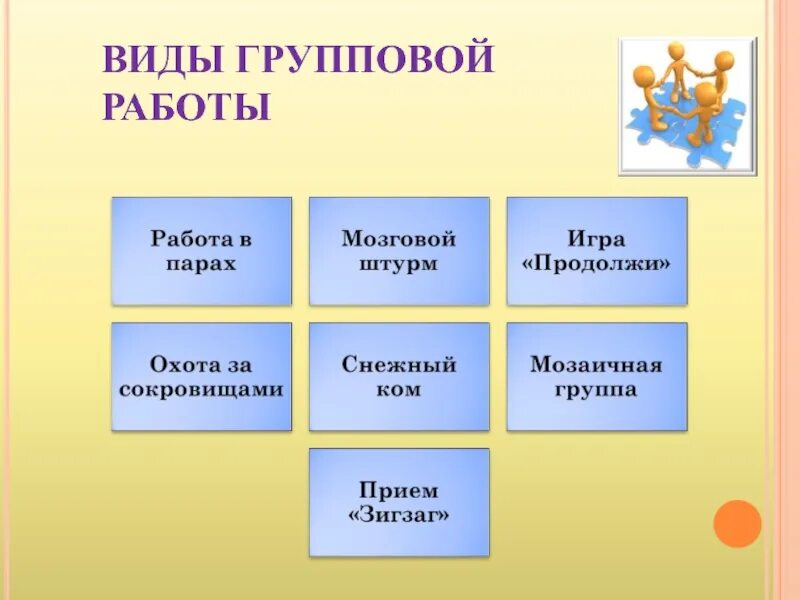 ВИДЫ ГРУППОВОЙ РАБОТЫ

Работа в парах

Мозговой штурм

Игра «Продолжи»

Охота за сокровищами

Снежный ком

Мозаичная группа

Прием «Зигзаг»